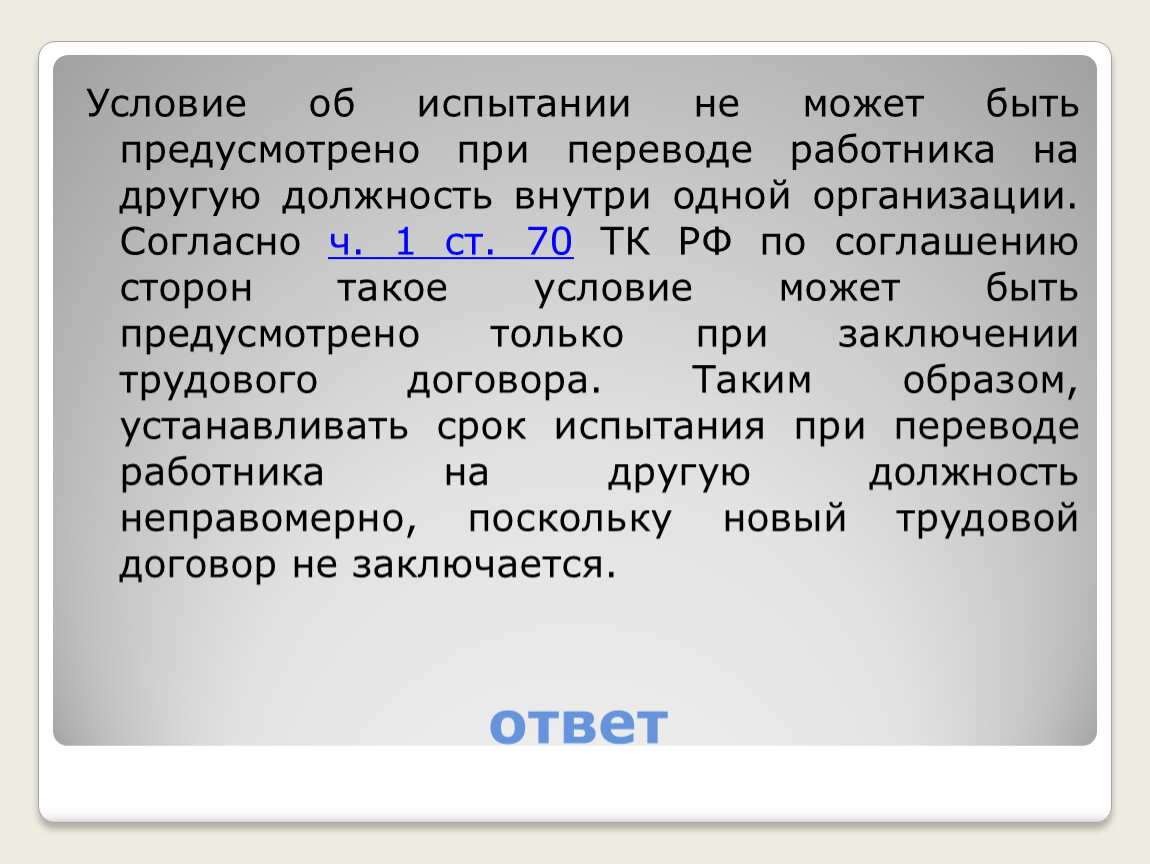 Условие об испытании не может быть предусмотрено при переводе работника на другую должность внутри одной организации. Согласно ч. 1 ст. 70 ТК РФ по соглашению сторон такое условие может быть предусмотрено только при заключении трудового договора. Таким образом, устанавливать срок испытания при переводе работника на другую должность неправомерно, поскольку новый трудовой договор не заключается.

ответ